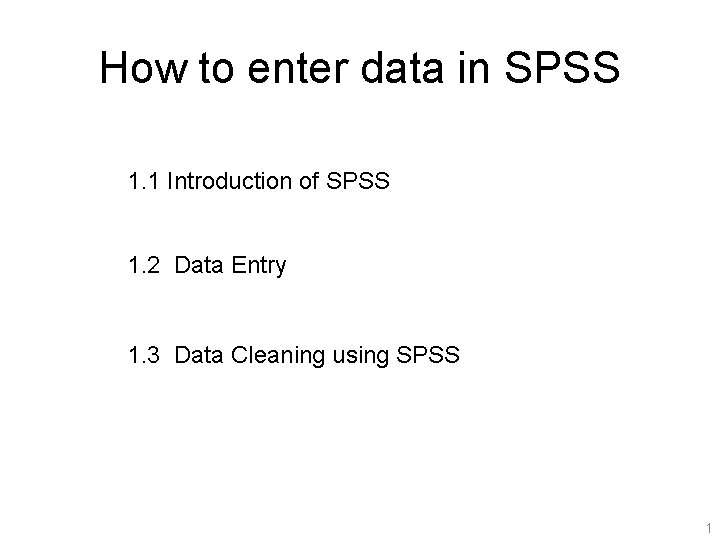 How to enter data in SPSS

1.1 Introduction of SPSS

1.2 Data Entry

1.3 Data Cleaning using SPSS

1